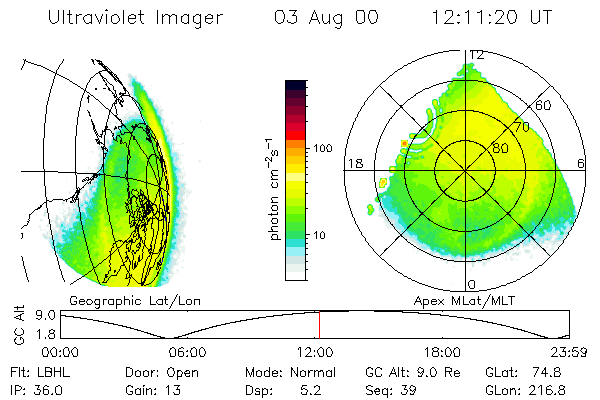 Ultraviolet Imager 03 Aug 00 12:11:20 UT

photon $cm^{-2}s^{-1}$

100

10

12

60

70

80

18

6

0

Geographic Lat/Lon

Apex MLat/MLT

GC Alt

9.0

1.8

00:00 06:00 12:00 18:00 23:59

Flt: LBHL Door: Open Mode: Normal GC Alt: 9.0 Re GLat: 74.8

IP: 36.0 Gain: 13 Dsp: 5.2 Seq: 39 GLon: 216.8